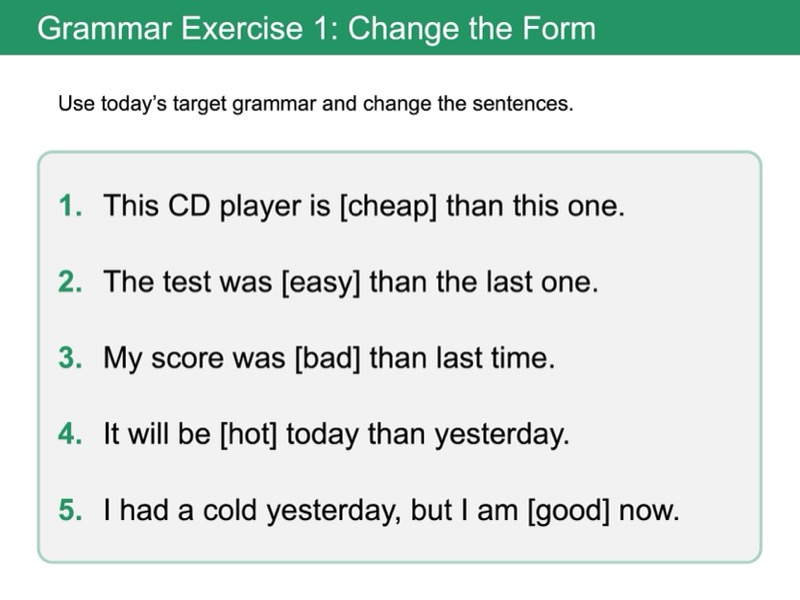 Grammar Exercise 1: Change the Form

Use today's target grammar and change the sentences.

1. This CD player is [cheap] than this one.

2. The test was [easy] than the last one.

3. My score was [bad] than last time.

4. It will be [hot] today than yesterday.

5. I had a cold yesterday, but I am [good] now.